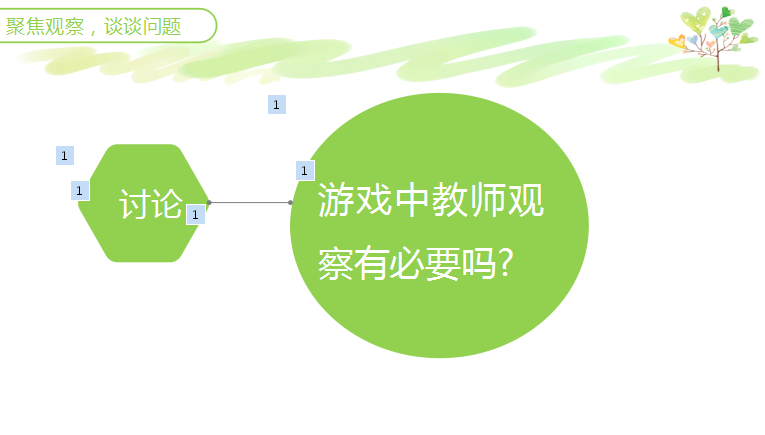 聚焦观察，谈谈问题

1

1

1

讨论

1

1

游戏中教师观察有必要吗?